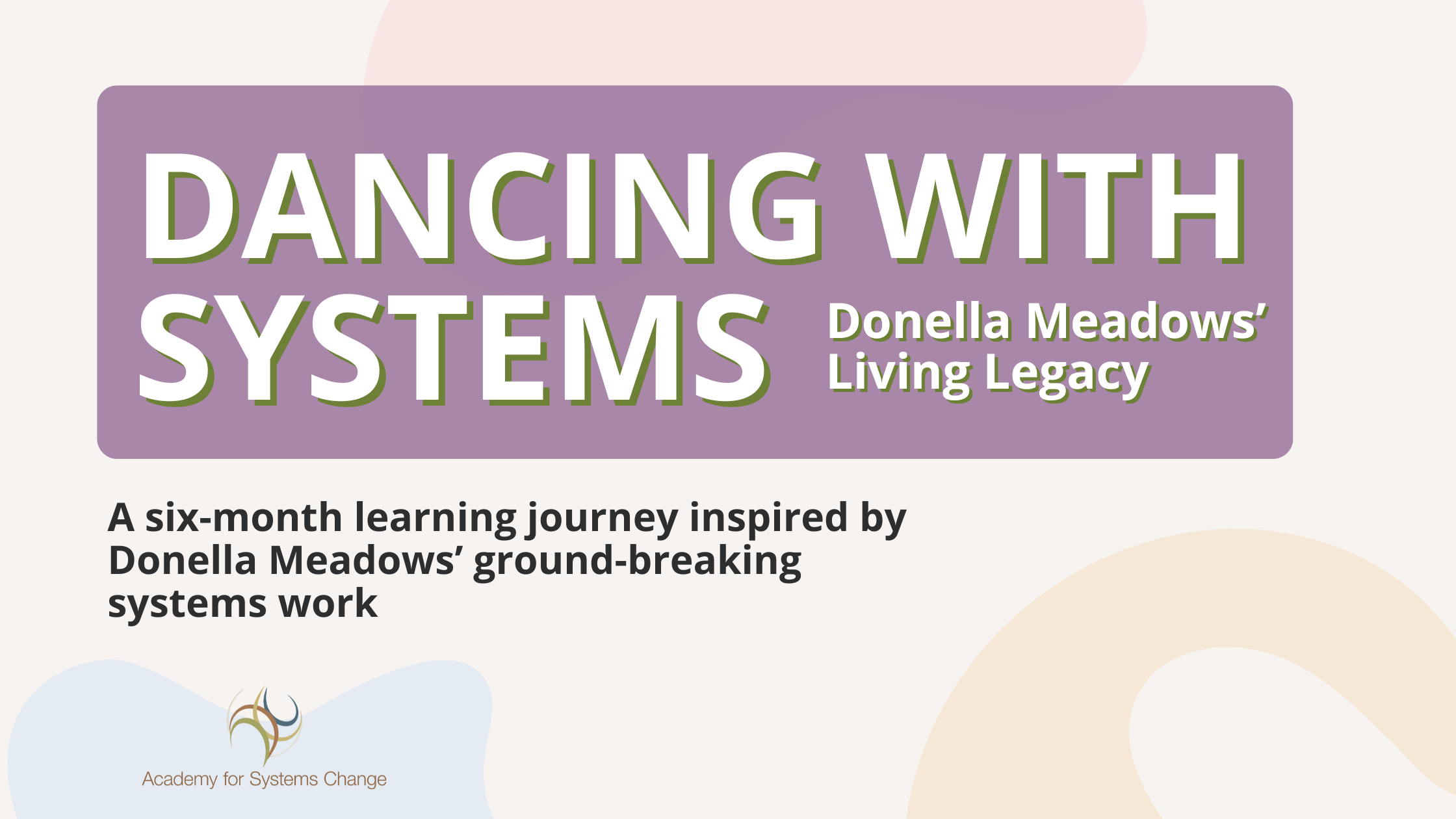 DANCING WITH SYSTEMS

Donella Meadows' Living Legacy

A six-month learning journey inspired by Donella Meadows' ground-breaking systems work

Academy for Systems Change